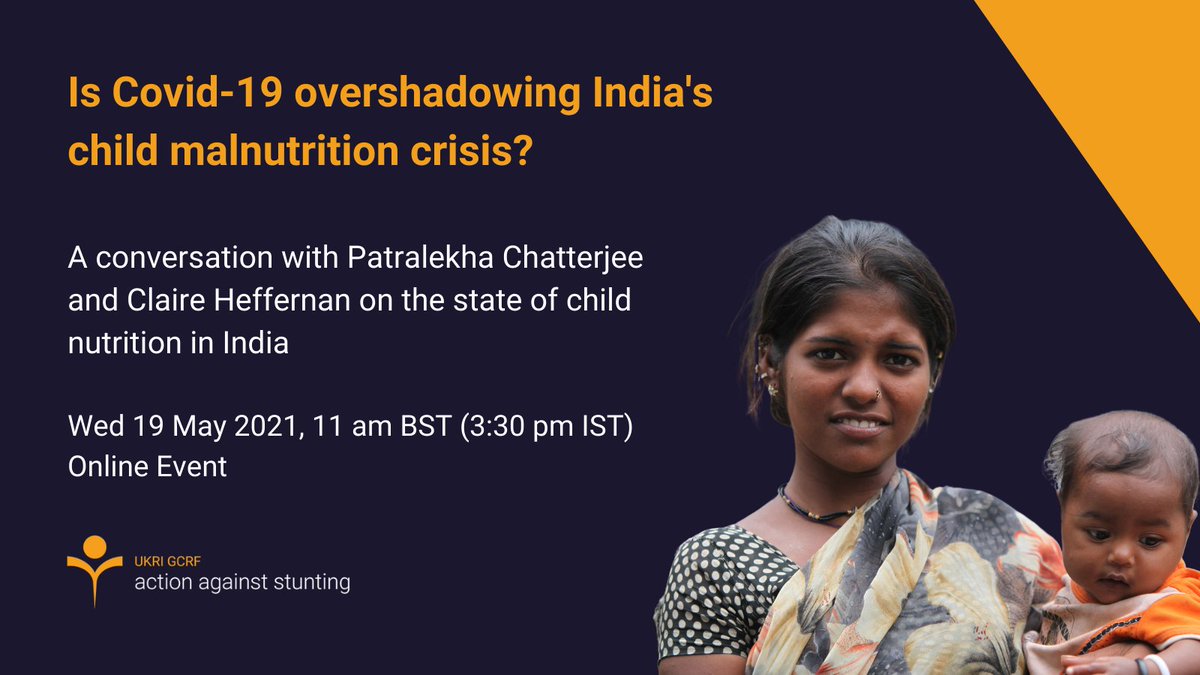 Is Covid-19 overshadowing India's child malnutrition crisis?

A conversation with Patralekha Chatterjee and Claire Heffernan on the state of child nutrition in India

Wed 19 May 2021, 11 am BST (3:30 pm IST)
Online Event

UKRI GCRF
action against stunting